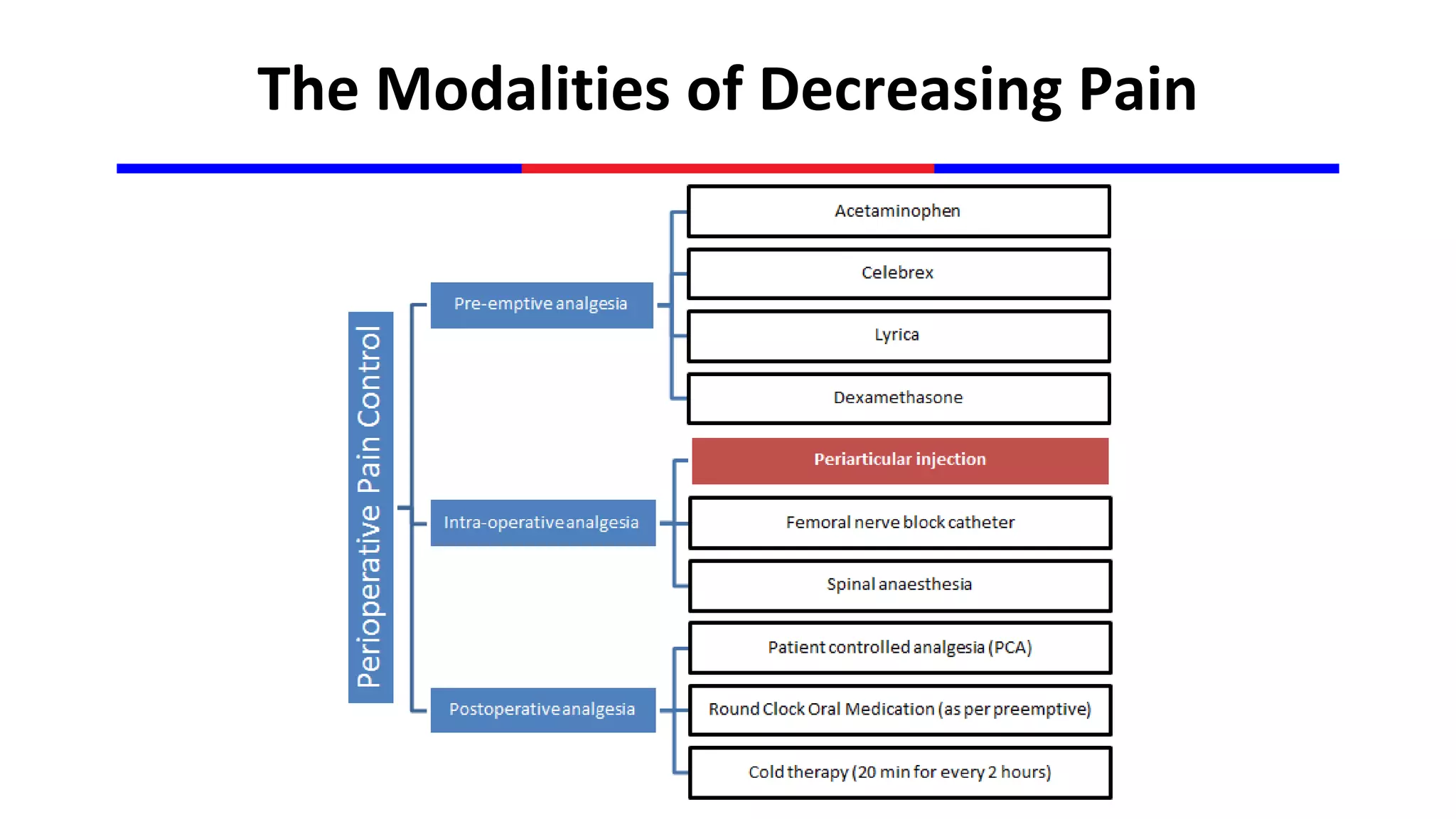 The Modalities of Decreasing Pain

Perioperative Pain Control

Pre-emptive analgesia

Acetaminophen

Celebrex

Lyrica

Dexamethasone

Intra-operative analgesia

Periarticular injection

Femoral nerve block catheter

Spinal anaesthesia

Postoperative analgesia

Patient controlled analgesia (PCA)

Round Clock Oral Medication (as per preemptive)

Cold therapy (20 min for every 2 hours)